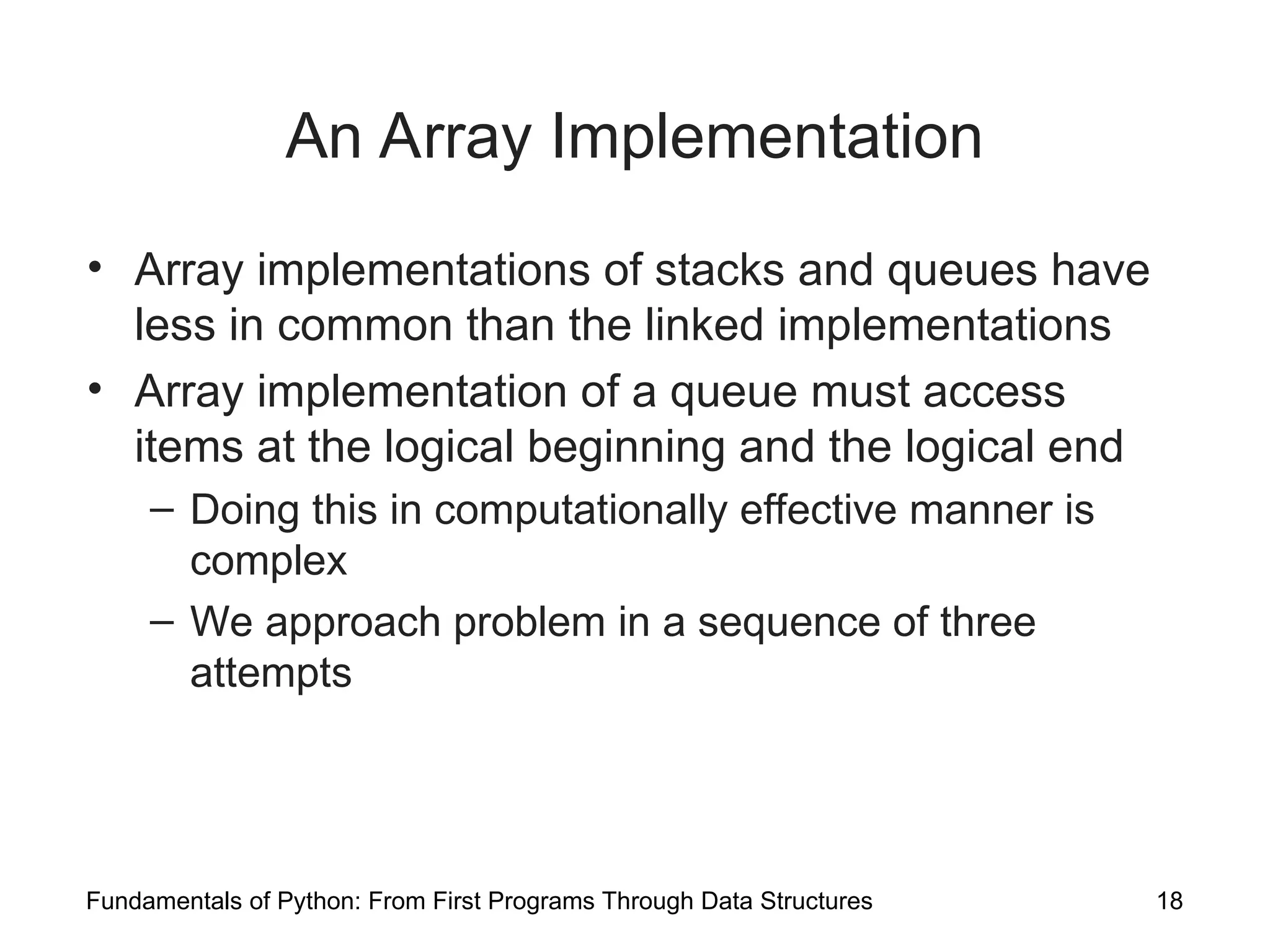 An Array Implementation

• Array implementations of stacks and queues have less in common than the linked implementations

• Array implementation of a queue must access items at the logical beginning and the logical end

– Doing this in computationally effective manner is complex

– We approach problem in a sequence of three attempts

Fundamentals of Python: From First Programs Through Data Structures 18